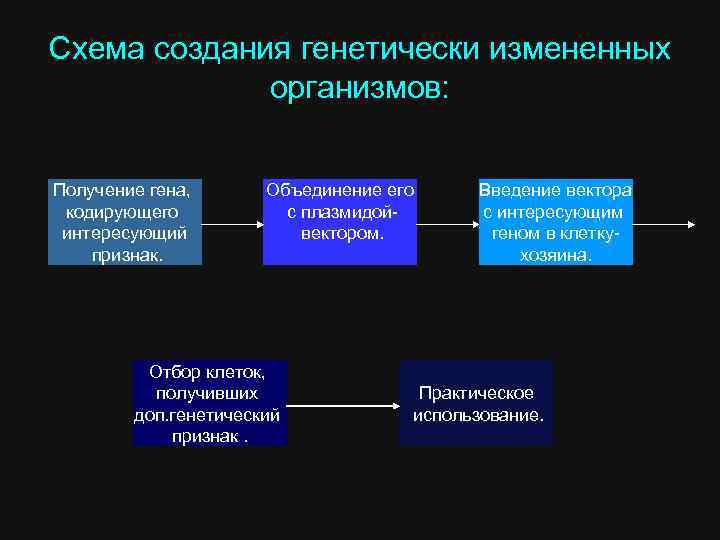 Схема создания генетически измененных организмов:

Получение гена, кодирующего интересующий признак.

Объединение его с плазмидой-вектором.

Введение вектора с интересующим геном в клетку-хозяина.

Отбор клеток, получивших доп.генетический признак .

Практическое использование.